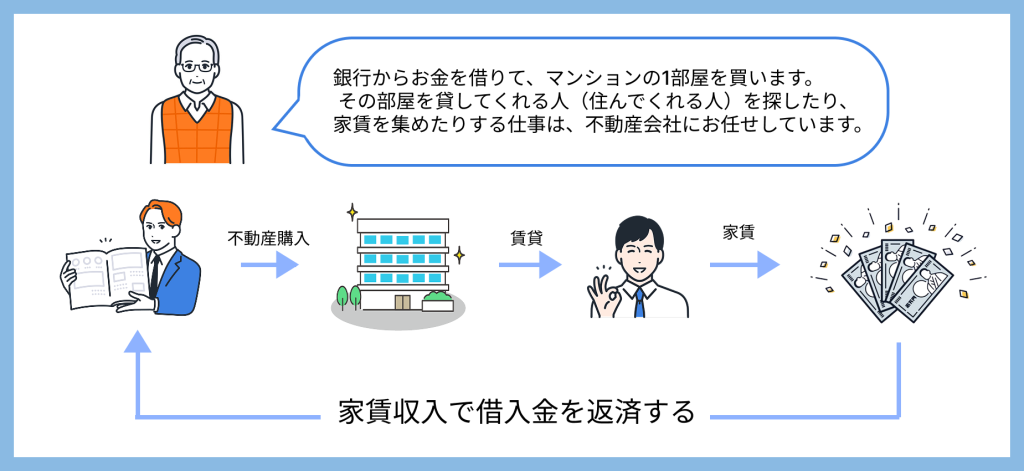 銀行からお金を借りて、マンションの1部屋を買います。
その部屋を貸してくれる人（住んでくれる人）を探したり、
家賃を集めたりする仕事は、不動産会社にお任せしています。

不動産購入

賃貸

家賃

家賃収入で借入金を返済する